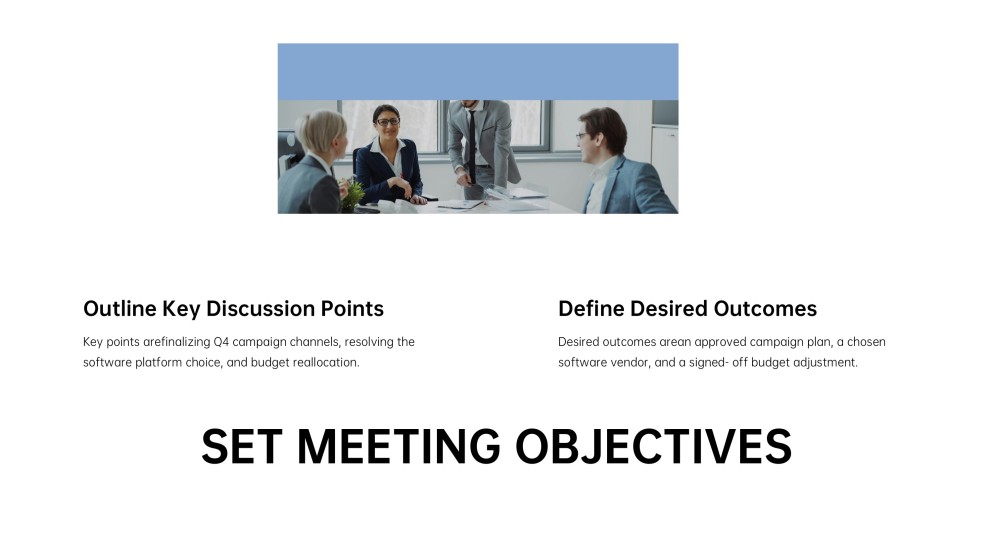 Outline Key Discussion Points

Key points arefinalizing Q4 campaign channels, resolving the software platform choice, and budget reallocation.

Define Desired Outcomes

Desired outcomes arean approved campaign plan, a chosen software vendor, and a signed- off budget adjustment.

SET MEETING OBJECTIVES